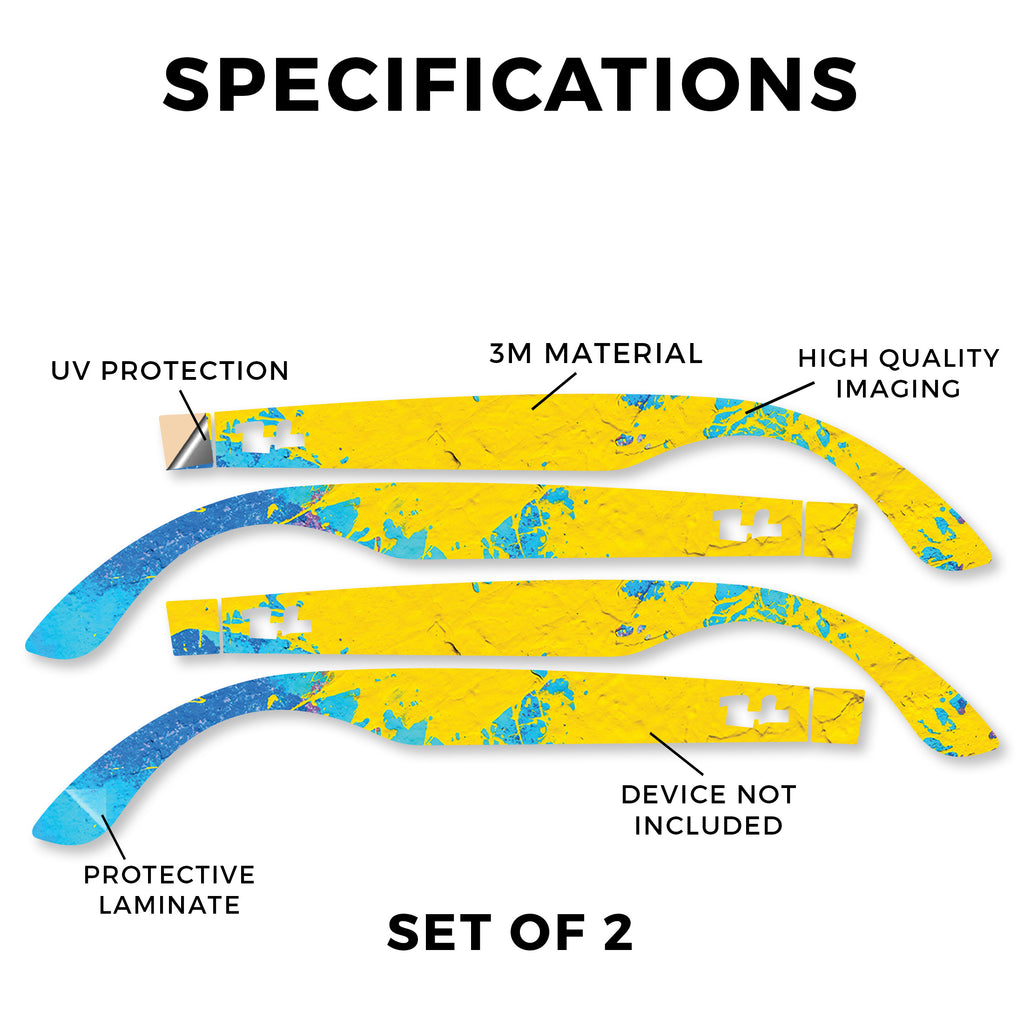 SPECIFICATIONS

UV PROTECTION

3M MATERIAL

HIGH QUALITY IMAGING

DEVICE NOT INCLUDED

PROTECTIVE LAMINATE

SET OF 2